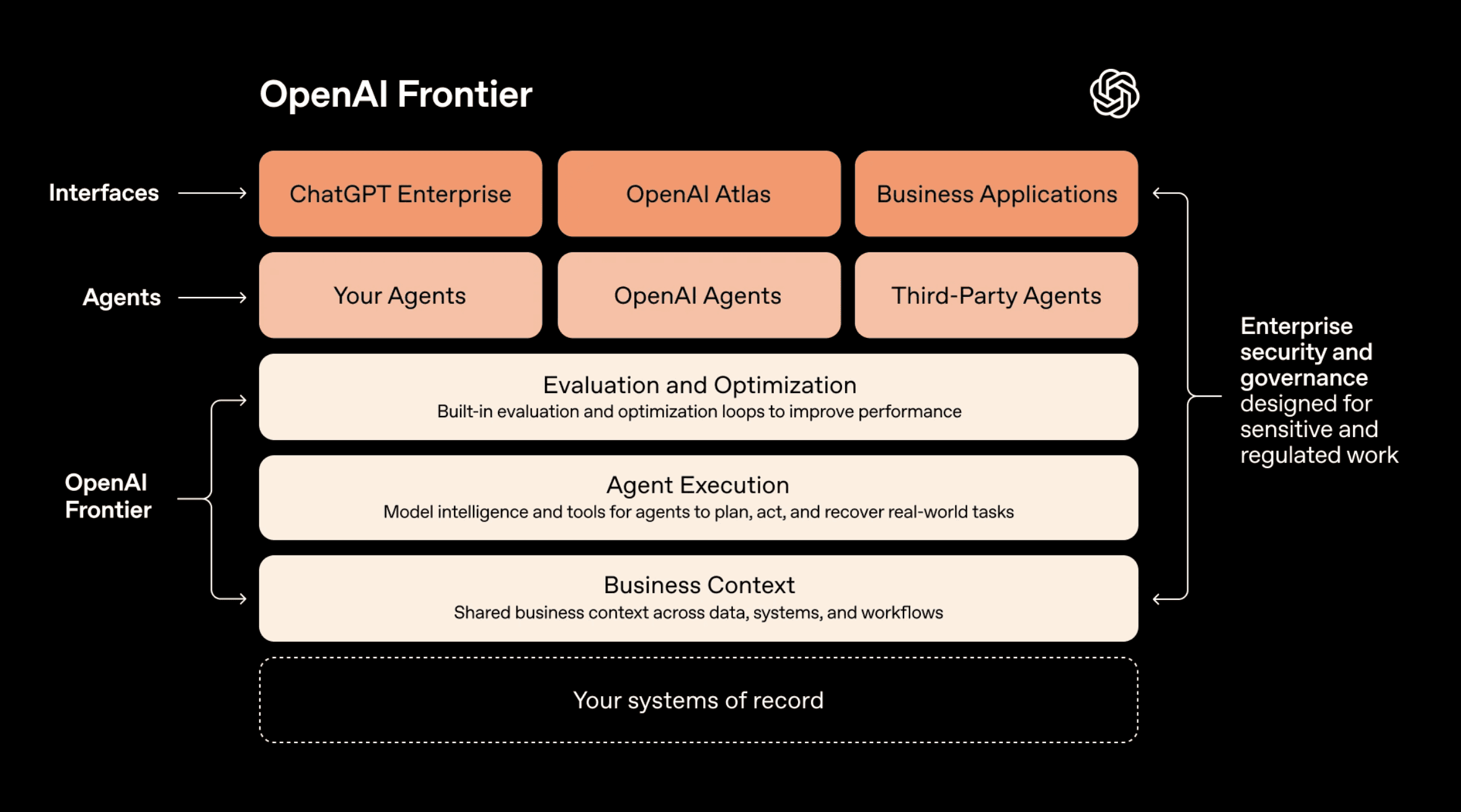 OpenAI Frontier

Interfaces

ChatGPT Enterprise

OpenAI Atlas

Business Applications

Agents

Your Agents

OpenAI Agents

Third-Party Agents

OpenAI Frontier

Evaluation and Optimization
Built-in evaluation and optimization loops to improve performance

Agent Execution
Model intelligence and tools for agents to plan, act, and recover real-world tasks

Business Context
Shared business context across data, systems, and workflows

Your systems of record

Enterprise security and governance designed for sensitive and regulated work